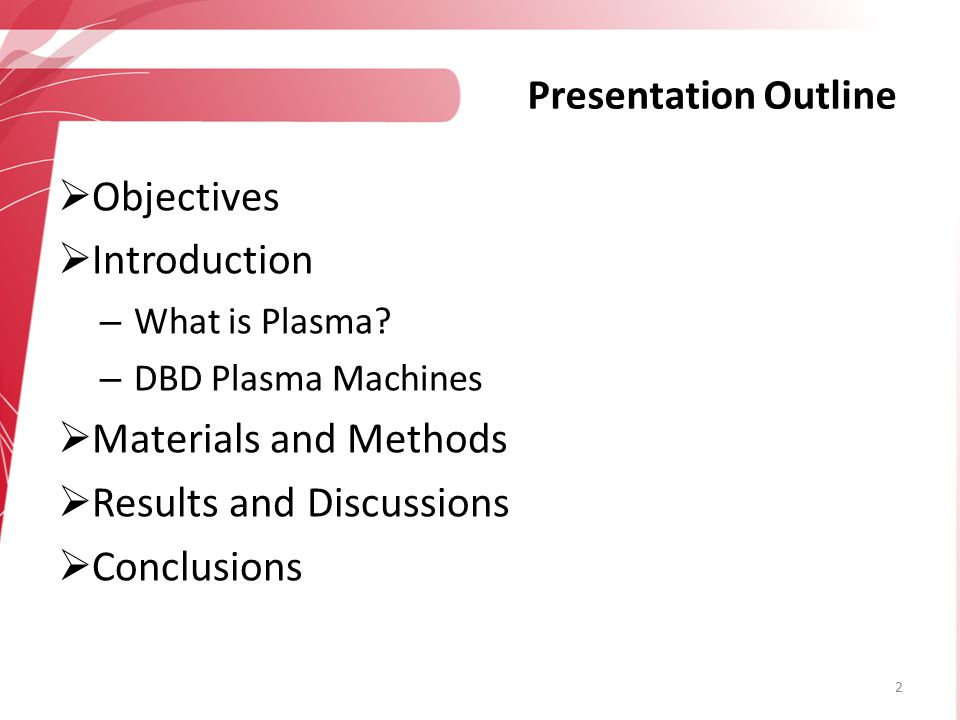 Presentation Outline

➢Objectives
➢Introduction
– What is Plasma?
– DBD Plasma Machines
➢Materials and Methods
➢Results and Discussions
➢Conclusions

2